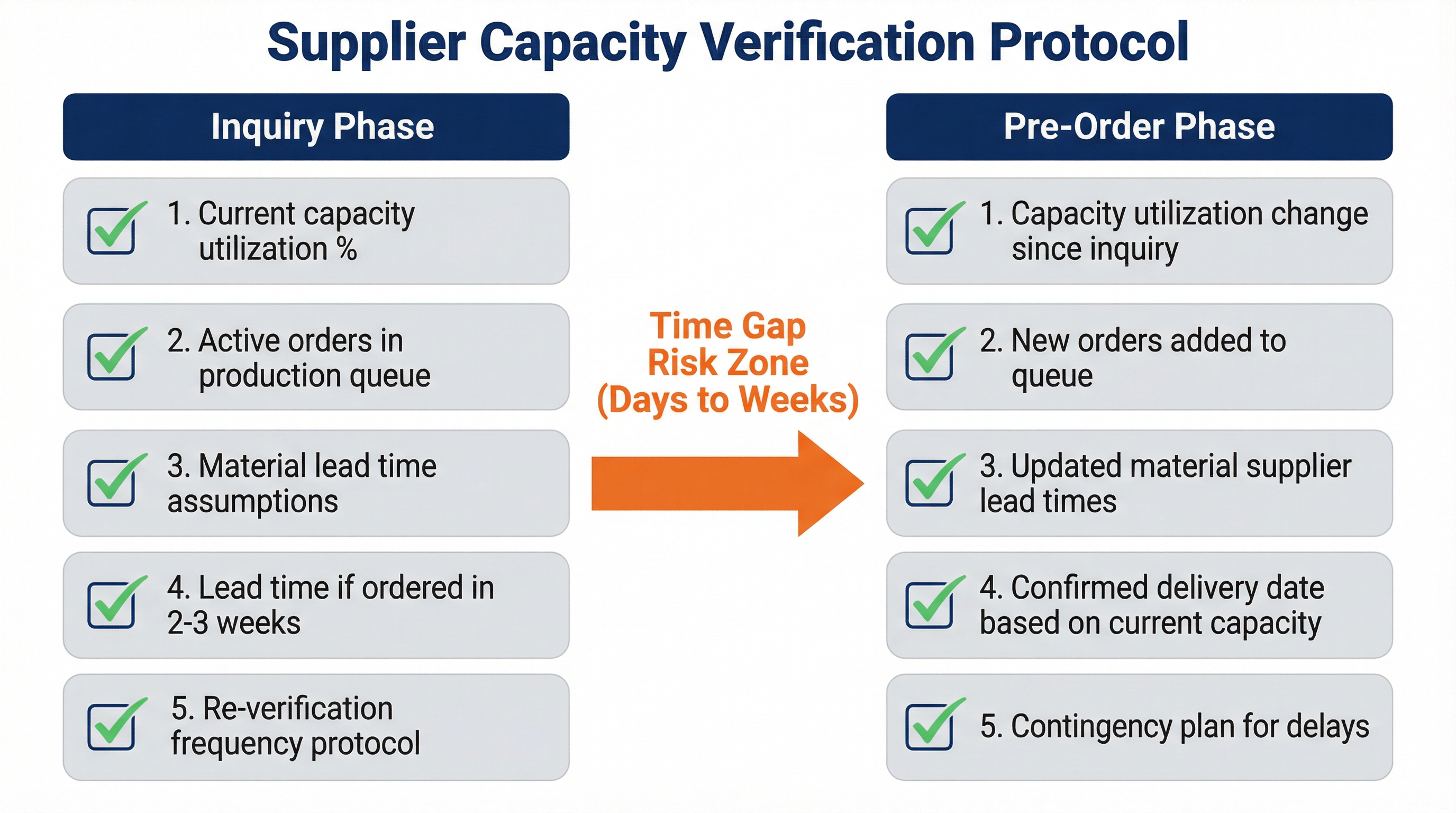 Supplier Capacity Verification Protocol

Inquiry Phase

1. Current capacity utilization %

2. Active orders in production queue

3. Material lead time assumptions

4. Lead time if ordered in 2-3 weeks

5. Re-verification frequency protocol

Time Gap Risk Zone (Days to Weeks)

Pre-Order Phase

1. Capacity utilization change since inquiry

2. New orders added to queue

3. Updated material supplier lead times

4. Confirmed delivery date based on current capacity

5. Contingency plan for delays